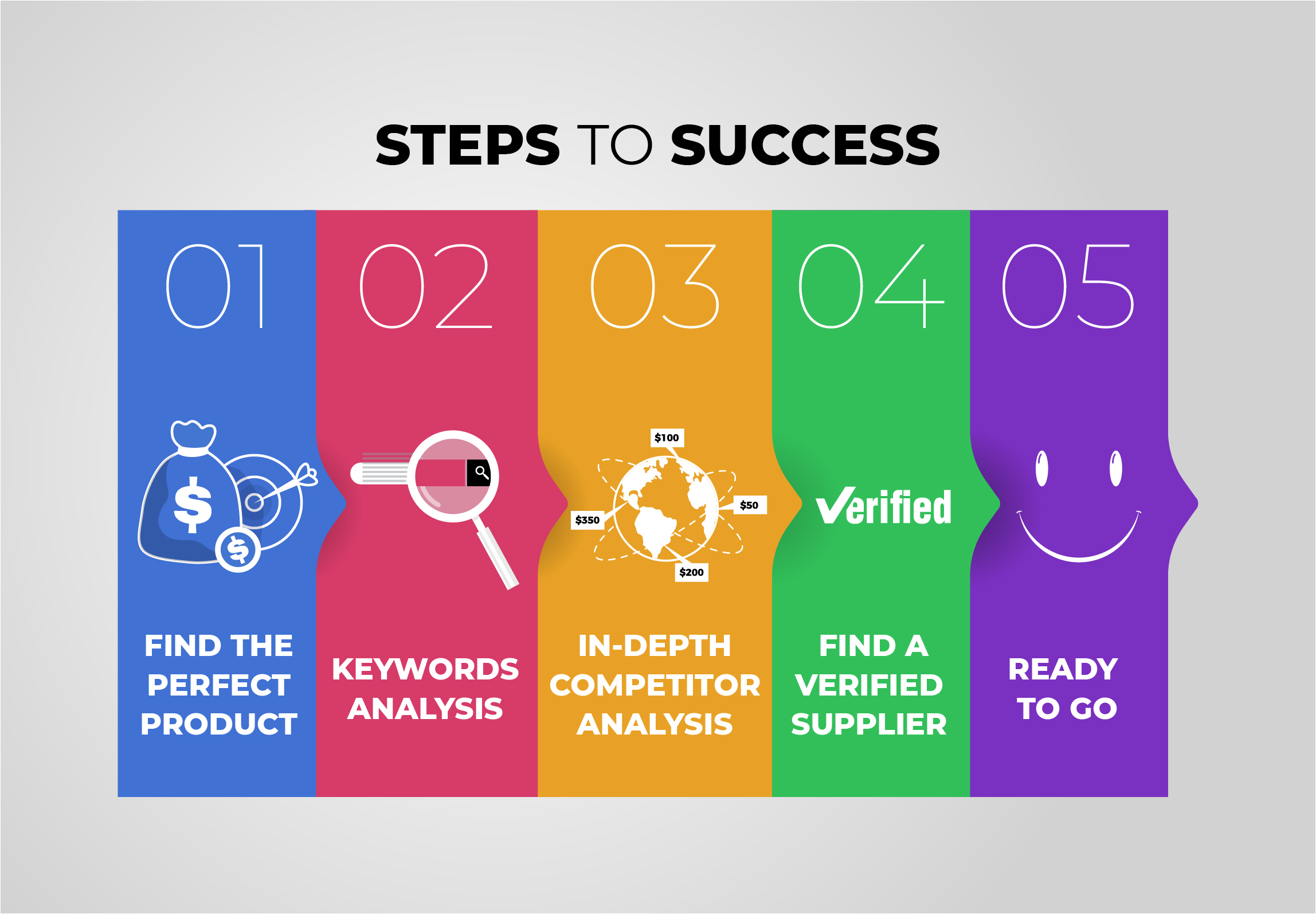 STEPS TO SUCCESS

01

$

$

FIND THE PERFECT PRODUCT

02

KEYWORDS ANALYSIS

03

$100

$50

$350

$200

IN-DEPTH COMPETITOR ANALYSIS

04

Verified

FIND A VERIFIED SUPPLIER

05

READY TO GO